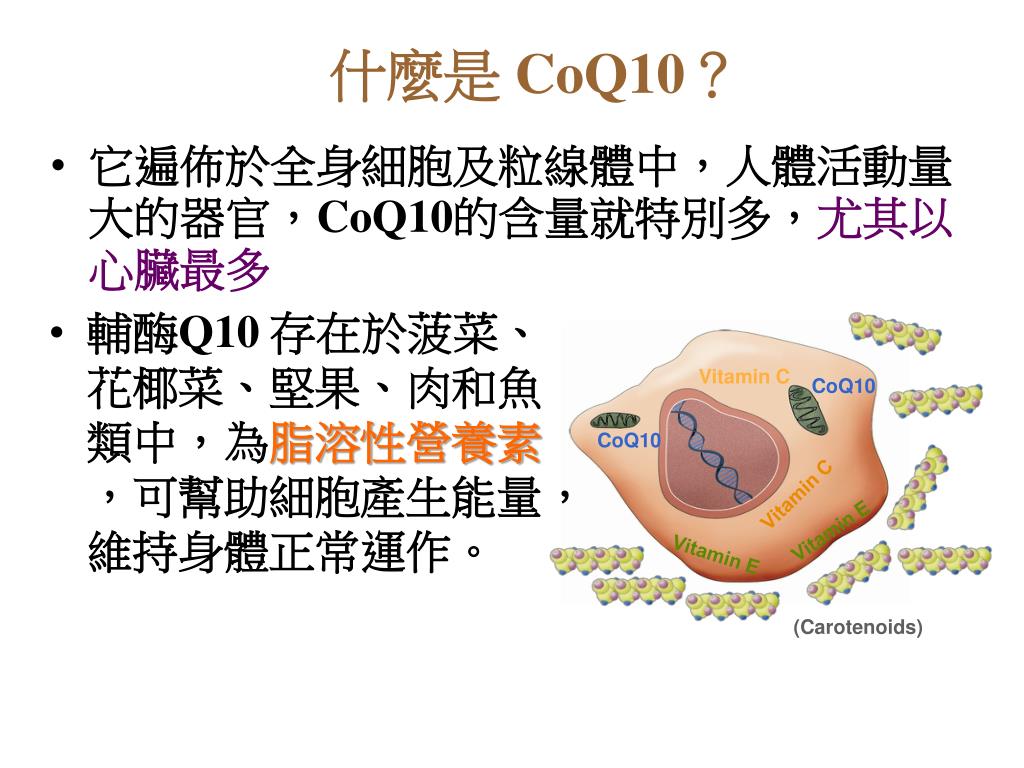 什麼是 CoQ10？

• 它遍佈於全身細胞及粒線體中，人體活動量大的器官，CoQ10的含量就特別多，尤其以心臟最多

• 輔酶Q10 存在於菠菜、花椰菜、堅果、肉和魚類中，為脂溶性營養素，可幫助細胞產生能量，維持身體正常運作。

Vitamin C
CoQ10
CoQ10
Vitamin C
Vitamin E
Vitamin E
(Carotenoids)